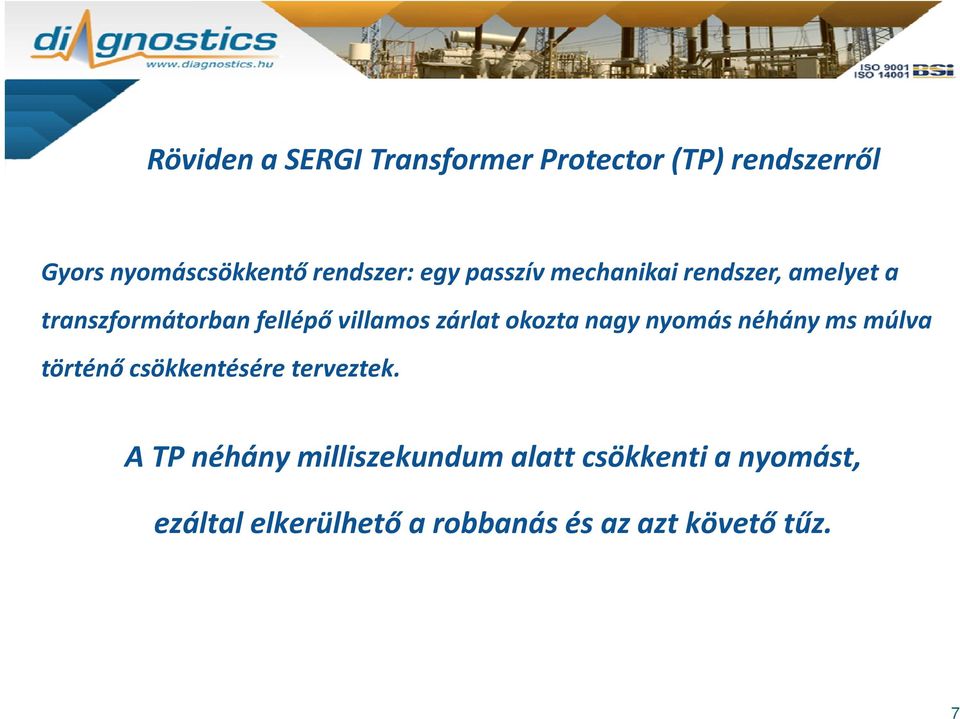 diagnostics
www.diagnostics.hu

ISO 9001
ISO 14001 BSI

Röviden a SERGI Transformer Protector (TP) rendszerről

Gyors nyomáscsökkentő rendszer: egy passzív mechanikai rendszer, amelyet a transzformátorban fellépő villamos zárlat okozta nagy nyomás néhány ms múlva történő csökkentésére terveztek.

A TP néhány milliszekundum alatt csökkenti a nyomást,

ezáltal elkerülhető a robbanás és az azt követő tűz.

7